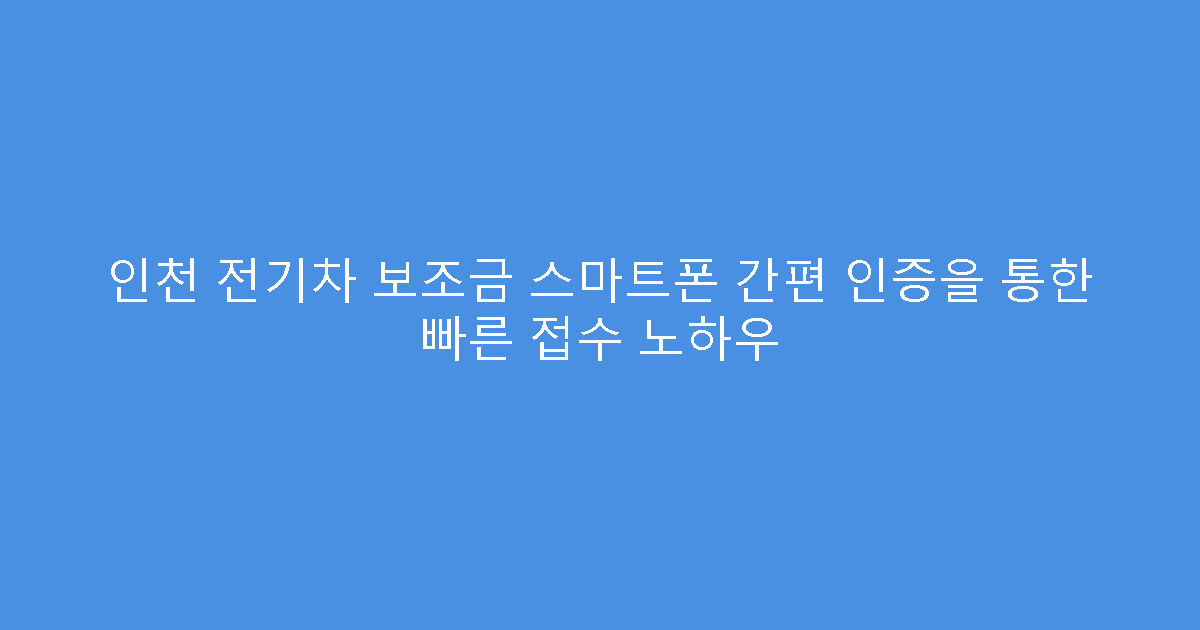 인천 전기차 보조금 스마트폰 간편 인증을 통한 빠른 접수 노하우